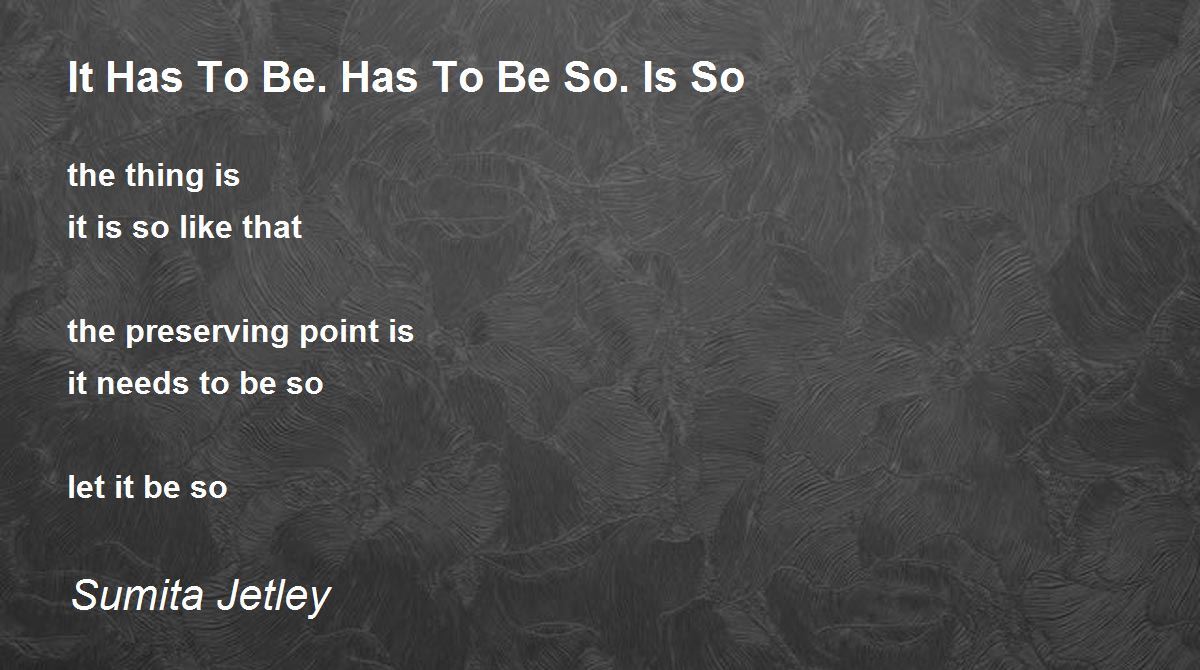 It Has To Be. Has To Be So. Is So

the thing is
it is so like that

the preserving point is
it needs to be so

let it be so

Sumita Jetley